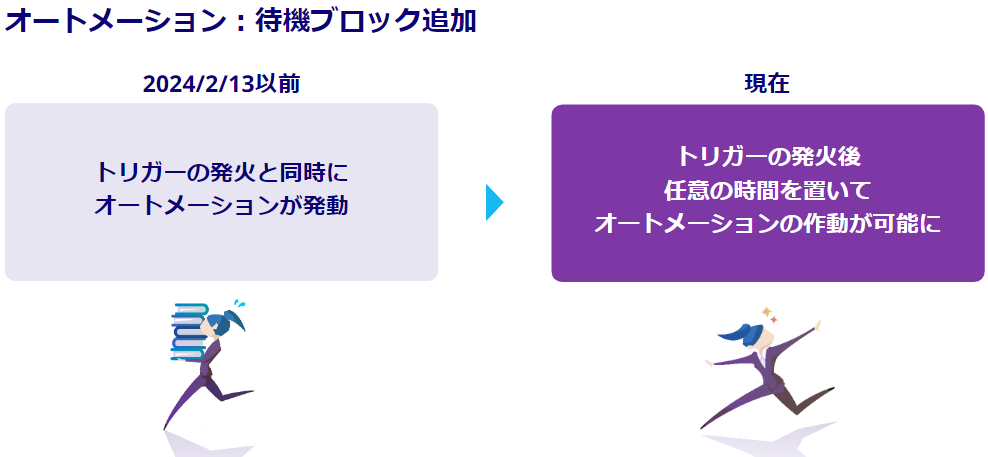 オートメーション：待機ブロック追加

2024/2/13以前

トリガーの発火と同時に
オートメーションが発動

現在

トリガーの発火後
任意の時間を置いて
オートメーションの作動が可能に